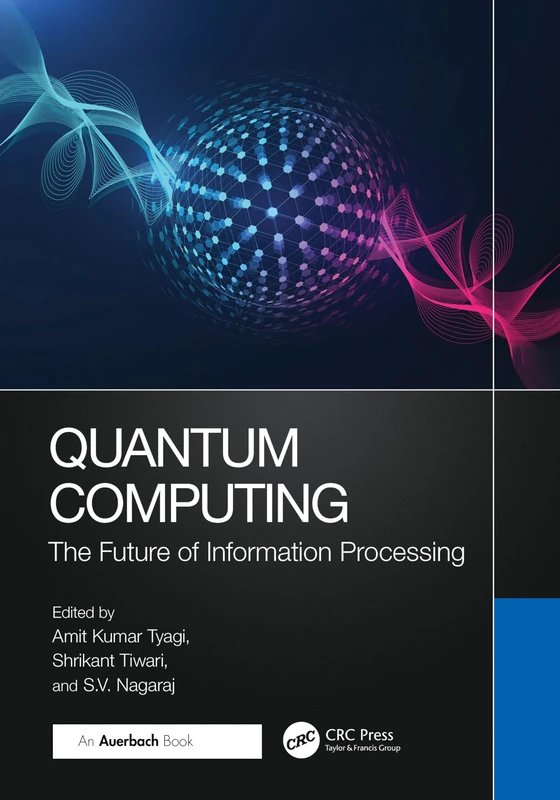 QUANTUM COMPUTING

The Future of Information Processing

Edited by
Amit Kumar Tyagi,
Shrikant Tiwari,
and S.V. Nagaraj

An Auerbach Book

CRC

CRC Press
Taylor & Francis Group